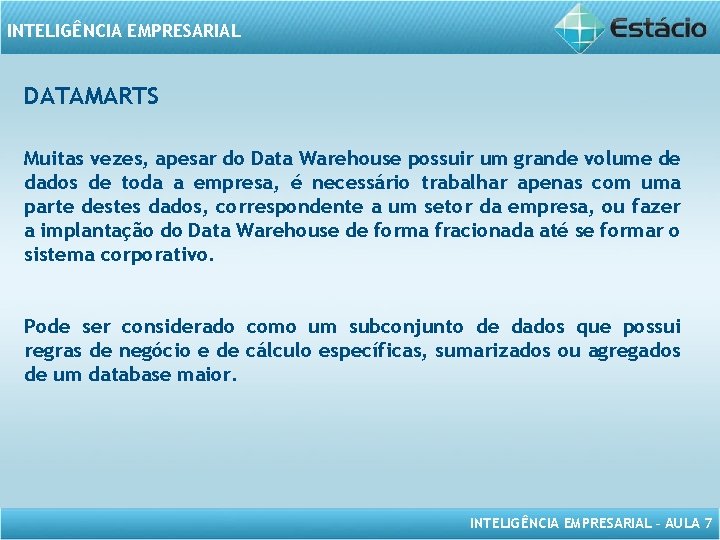 INTELIGÊNCIA EMPRESARIAL

Estácio

DATAMARTS

Muitas vezes, apesar do Data Warehouse possuir um grande volume de dados de toda a empresa, é necessário trabalhar apenas com uma parte destes dados, correspondente a um setor da empresa, ou fazer a implantação do Data Warehouse de forma fracionada até se formar o sistema corporativo.

Pode ser considerado como um subconjunto de dados que possui regras de negócio e de cálculo específicas, sumarizados ou agregados de um database maior.

INTELIGÊNCIA EMPRESARIAL – AULA 7